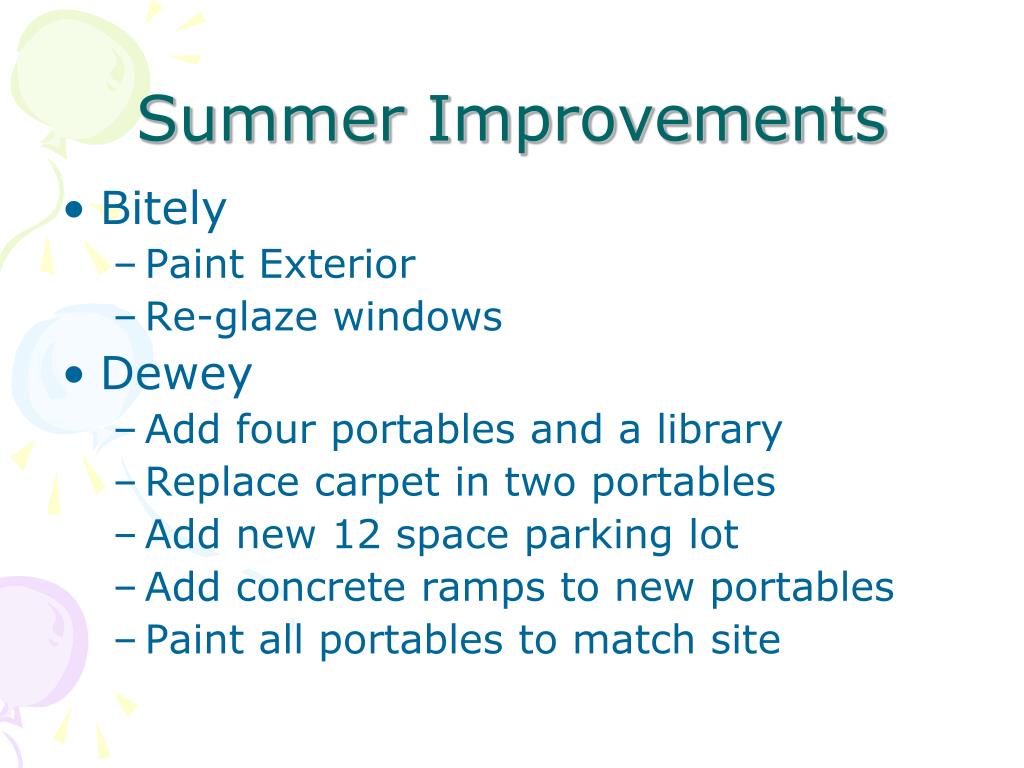 Summer Improvements

• Bitely
– Paint Exterior
– Re-glaze windows
• Dewey
– Add four portables and a library
– Replace carpet in two portables
– Add new 12 space parking lot
– Add concrete ramps to new portables
– Paint all portables to match site